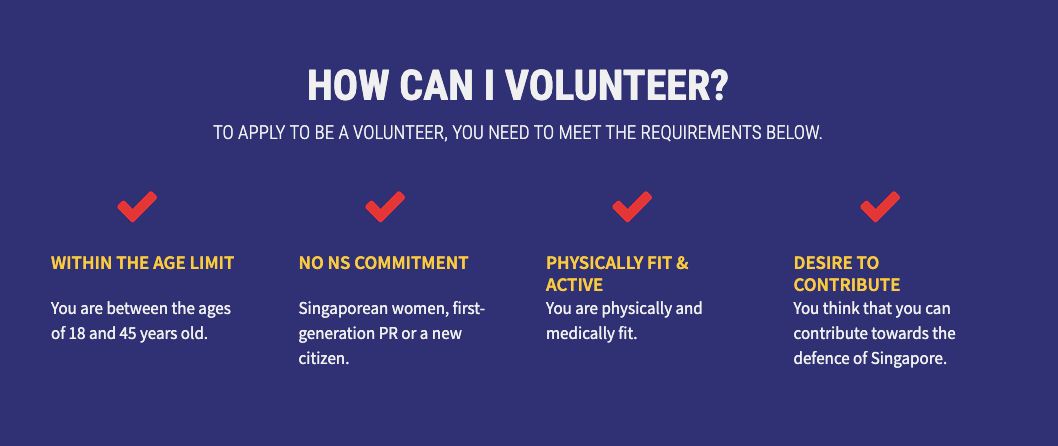 HOW CAN I VOLUNTEER?

TO APPLY TO BE A VOLUNTEER, YOU NEED TO MEET THE REQUIREMENTS BELOW.

WITHIN THE AGE LIMIT

You are between the ages of 18 and 45 years old.

NO NS COMMITMENT

Singaporean women, first-generation PR or a new citizen.

PHYSICALLY FIT & ACTIVE

You are physically and medically fit.

DESIRE TO CONTRIBUTE

You think that you can contribute towards the defence of Singapore.